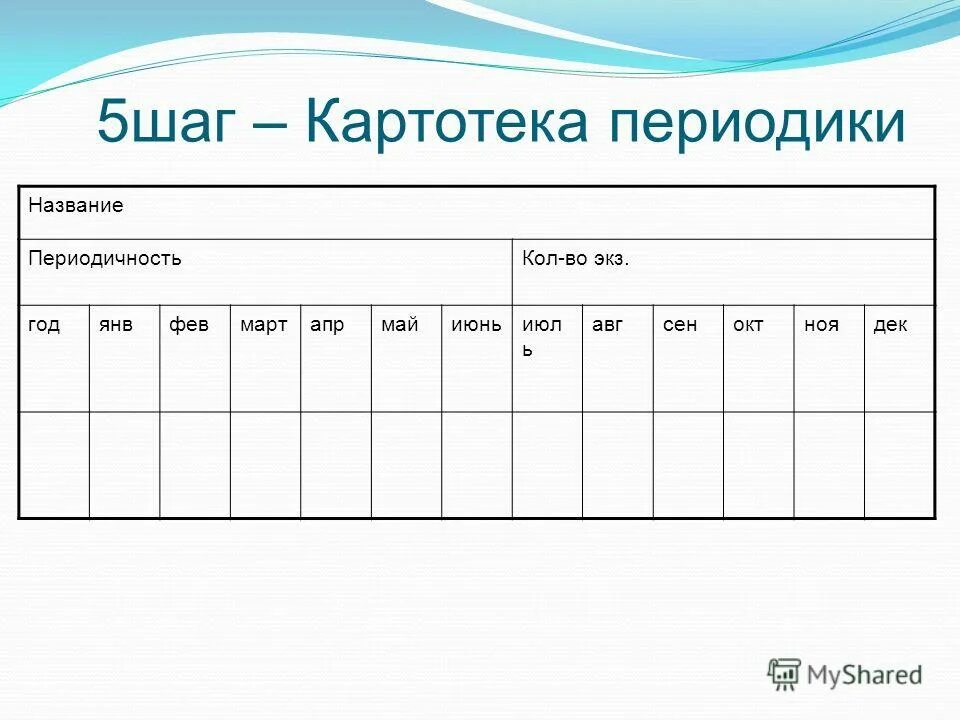 5шаг – Картотека периодики

| Название | | | | | | | | | | | | |
|---|---|---|---|---|---|---|---|---|---|---|---|---|
| Периодичность | | | | | | | Кол-во экз. | | | | | |
| год | янв | фев | март | апр | май | июнь | июль | авг | сен | окт | ноя | дек |
| | | | | | | | | | | | | |

MyShared